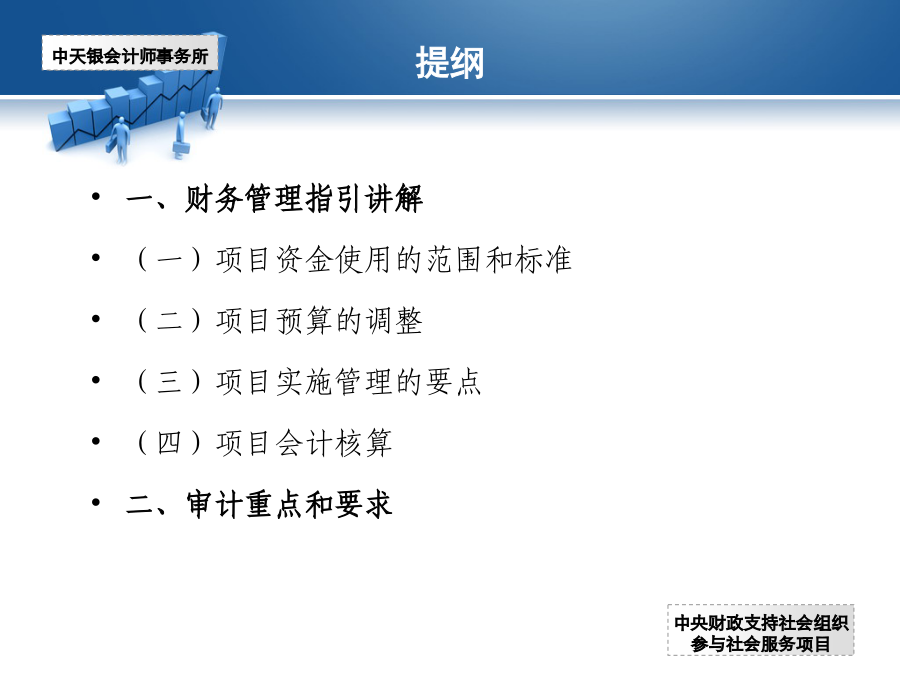 中天银会计师事务所

提纲

• 一、财务管理指引讲解
• （一）项目资金使用的范围和标准
• （二）项目预算的调整
• （三）项目实施管理的要点
• （四）项目会计核算
• 二、审计重点和要求

中央财政支持社会组织参与社会服务项目